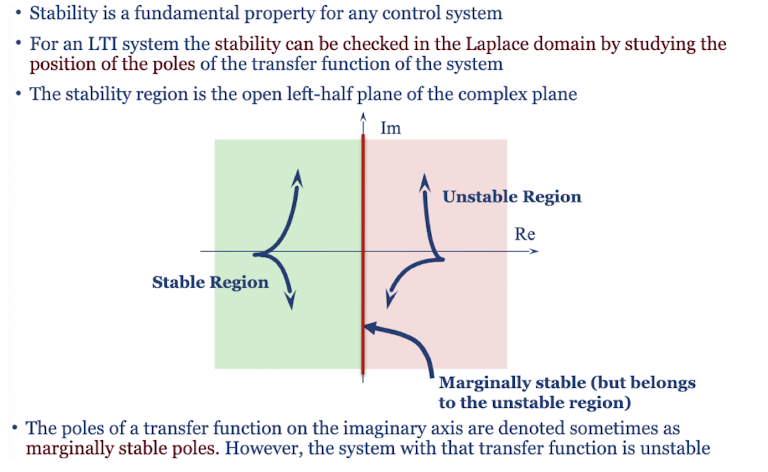 • Stability is a fundamental property for any control system

• For an LTI system the stability can be checked in the Laplace domain by studying the position of the poles of the transfer function of the system

• The stability region is the open left-half plane of the complex plane

Im

Unstable Region

Re

Stable Region

Marginally stable (but belongs to the unstable region)

• The poles of a transfer function on the imaginary axis are denoted sometimes as marginally stable poles. However, the system with that transfer function is unstable